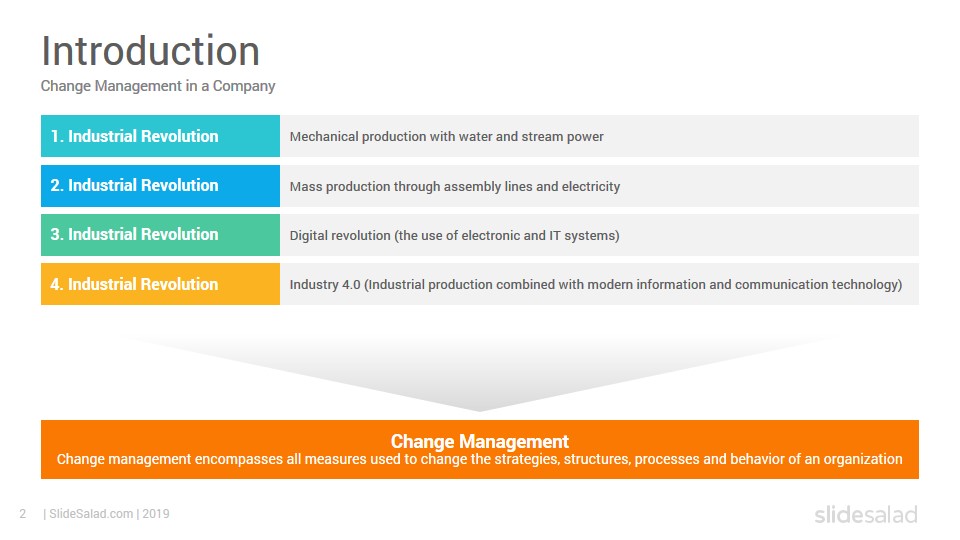 Introduction
Change Management in a Company

| 1. Industrial Revolution | Mechanical production with water and stream power |
|---|---|
| 2. Industrial Revolution | Mass production through assembly lines and electricity |
| 3. Industrial Revolution | Digital revolution (the use of electronic and IT systems) |
| 4. Industrial Revolution | Industry 4.0 (Industrial production combined with modern information and communication technology) |

Change Management
Change management encompasses all measures used to change the strategies, structures, processes and behavior of an organization

2 | SlideSalad.com | 2019

slidesalad